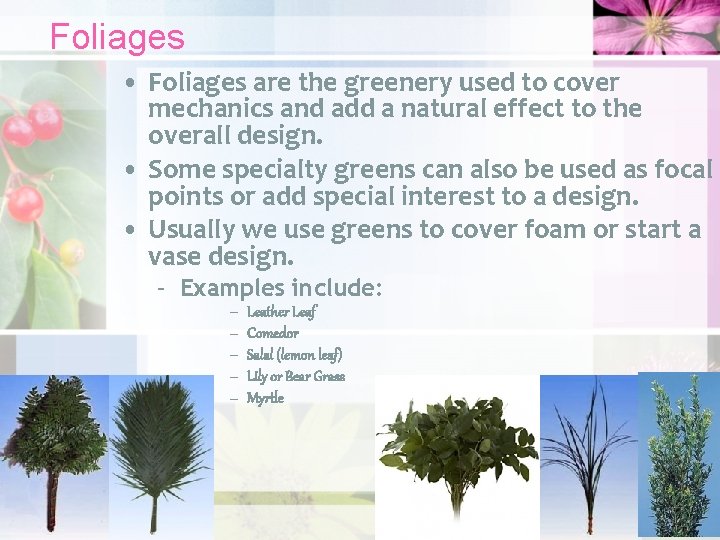 Foliages

• Foliages are the greenery used to cover mechanics and add a natural effect to the overall design.
• Some specialty greens can also be used as focal points or add special interest to a design.
• Usually we use greens to cover foam or start a vase design.
  - Examples include:
    – Leather Leaf
    – Comedor
    – Salal (lemon leaf)
    – Lily or Bear Grass
    – Myrtle